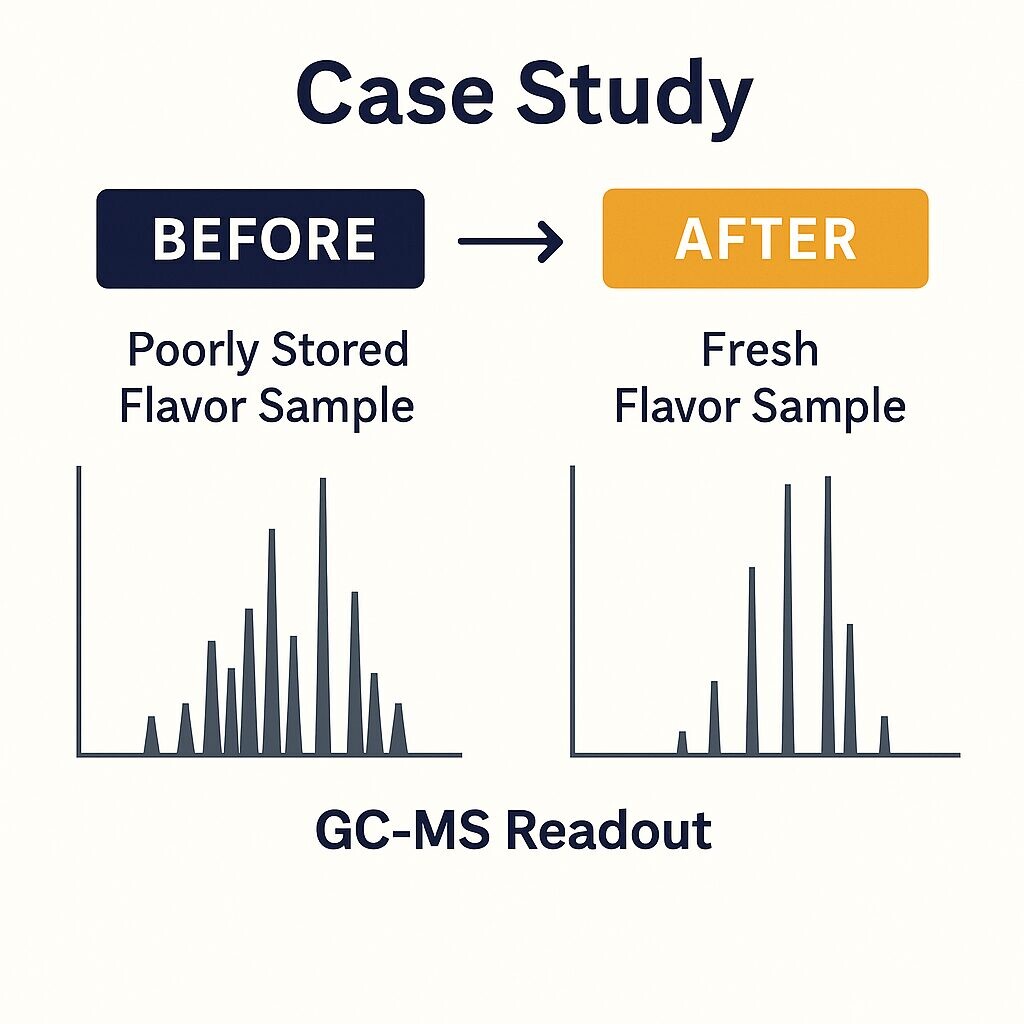 Case Study

BEFORE

AFTER

Poorly Stored Flavor Sample

Fresh Flavor Sample

GC-MS Readout